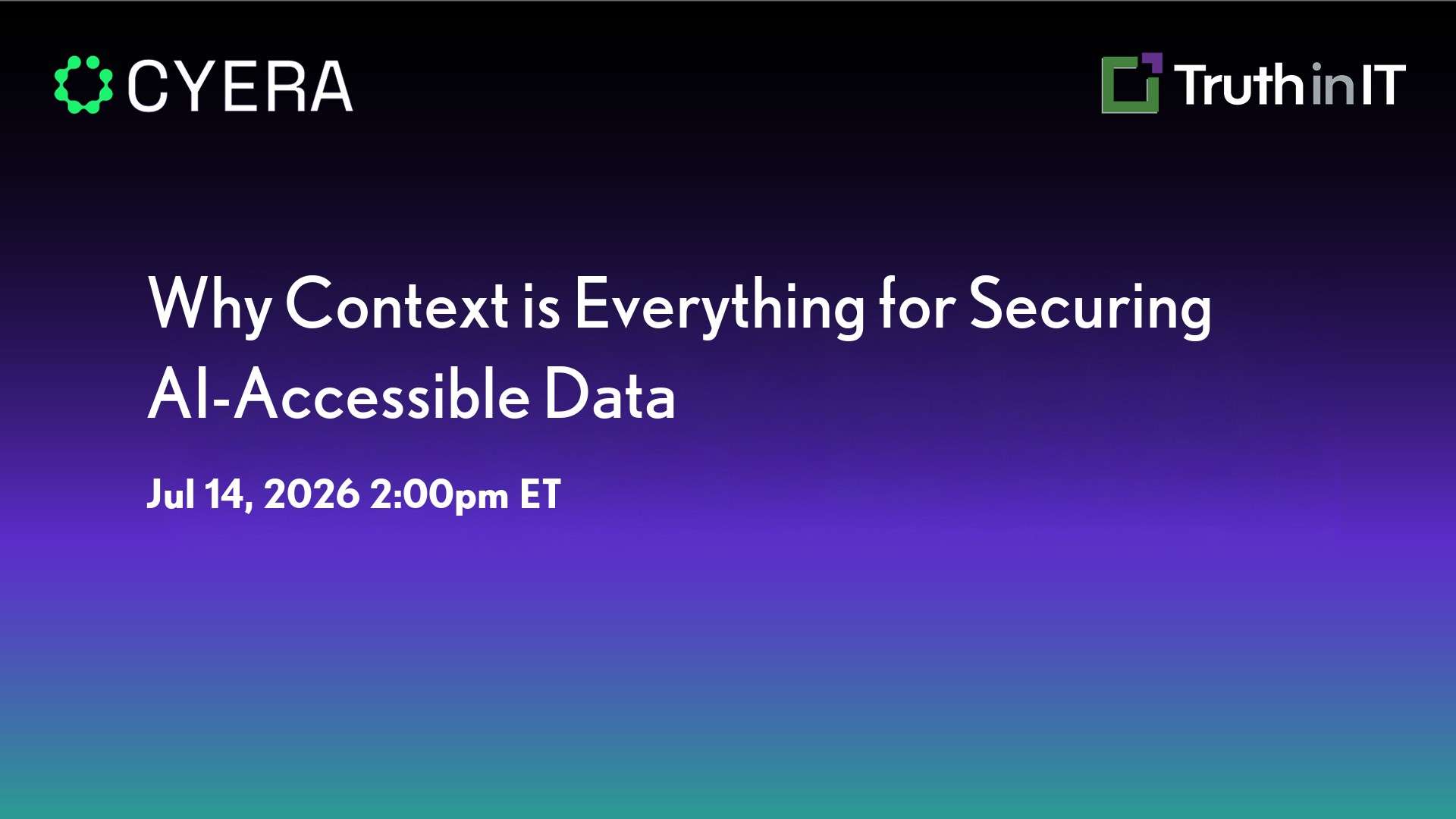 CYERA

TruthinIT

Why Context is Everything for Securing AI-Accessible Data

Jul 14, 2026 2:00pm ET